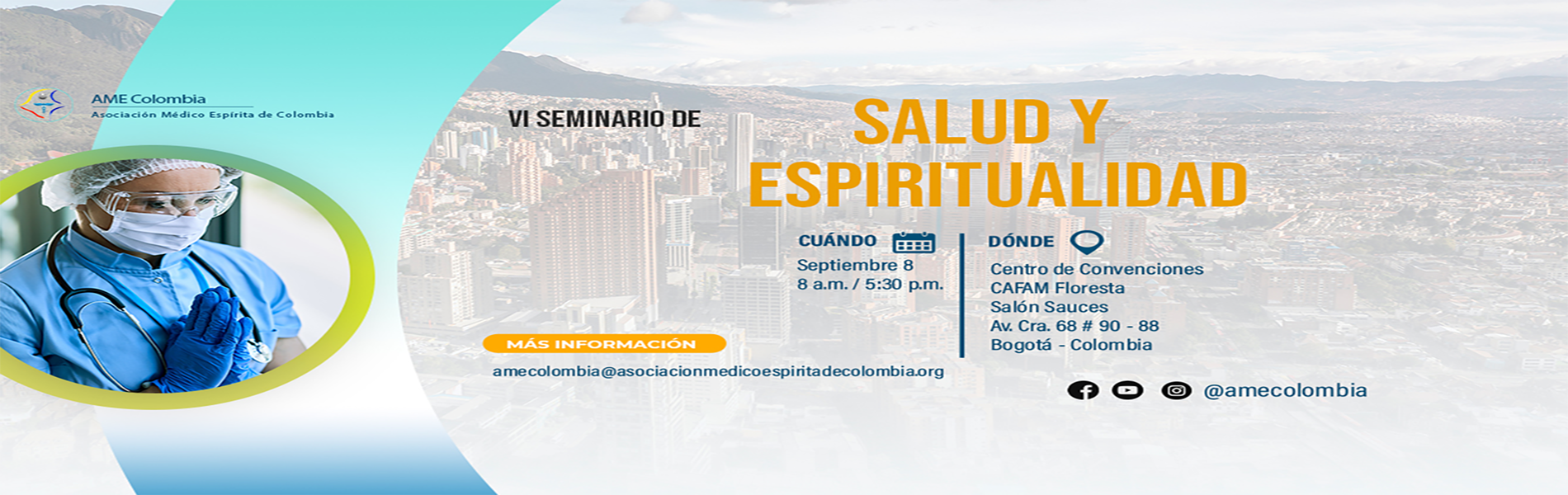 AME Colombia
Asociación Médico Espírita de Colombia

VI SEMINARIO DE
SALUD Y ESPIRITUALIDAD

CUÁNDO
Septiembre 8
8 a.m. / 5:30 p.m.

DÓNDE
Centro de Convenciones
CAFAM Floresta
Salón Sauces
Av. Cra. 68 # 90 - 88
Bogotá - Colombia

MÁS INFORMACIÓN
amecolombia@asociacionmedicoespiritadecolombia.org

@amecolombia